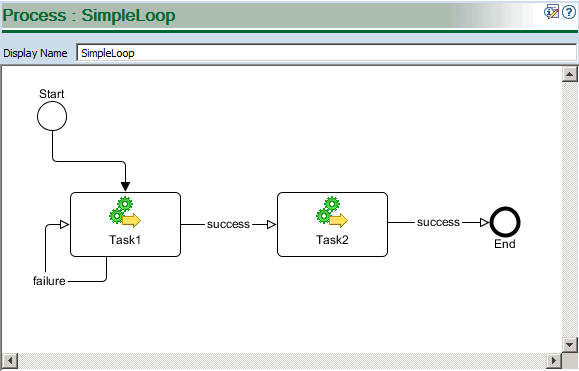 Process : SimpleLoop

Display Name SimpleLoop

Start

Task1

success

Task2

success

End

failure